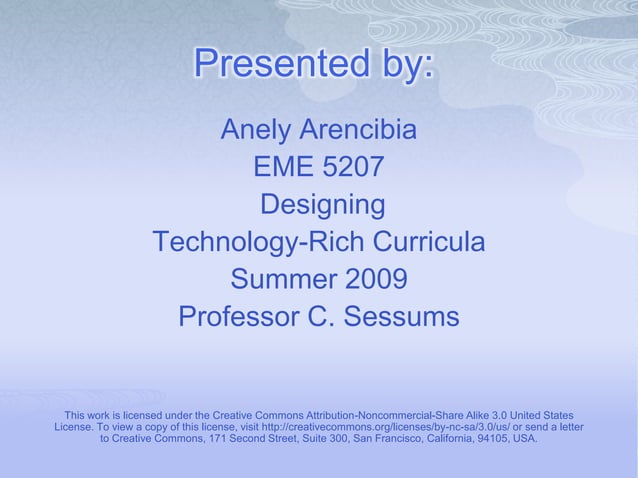 Presented by:

Anely Arencibia
EME 5207
Designing
Technology-Rich Curricula
Summer 2009
Professor C. Sessums

This work is licensed under the Creative Commons Attribution-Noncommercial-Share Alike 3.0 United States License. To view a copy of this license, visit http://creativecommons.org/licenses/by-nc-sa/3.0/us/ or send a letter to Creative Commons, 171 Second Street, Suite 300, San Francisco, California, 94105, USA.